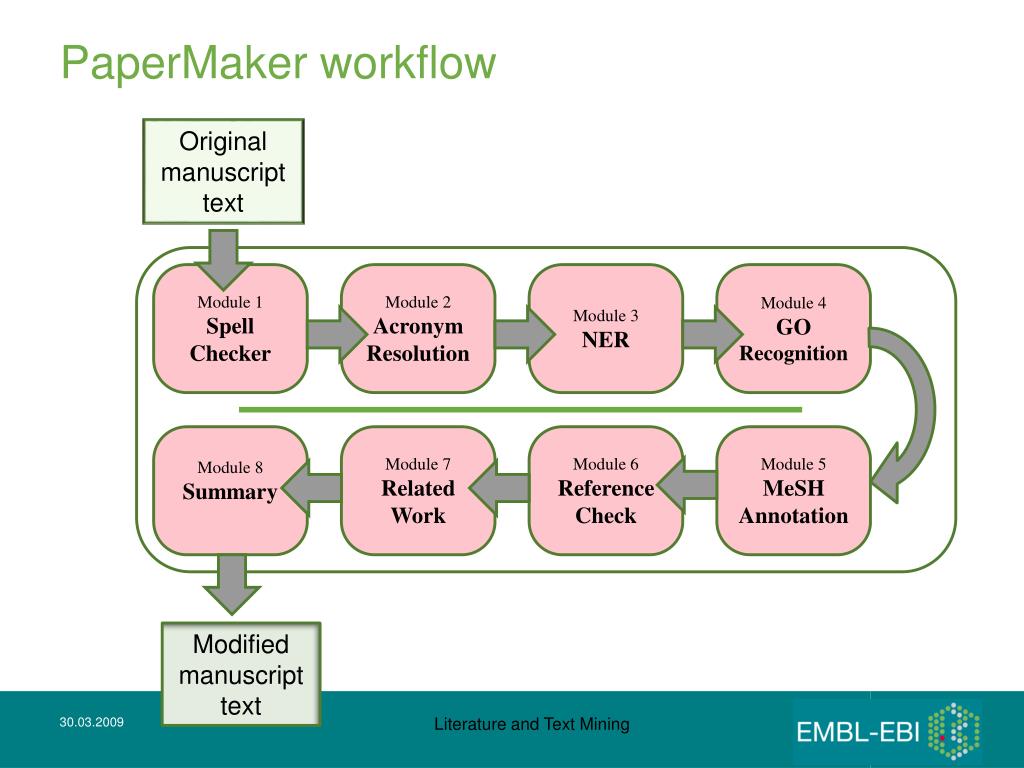 PaperMaker workflow

Original manuscript text

Module 1
Spell Checker

Module 2
Acronym Resolution

Module 3
NER

Module 4
GO Recognition

Module 5
MeSH Annotation

Module 6
Reference Check

Module 7
Related Work

Module 8
Summary

Modified manuscript text

30.03.2009

Literature and Text Mining

EMBL-EBI